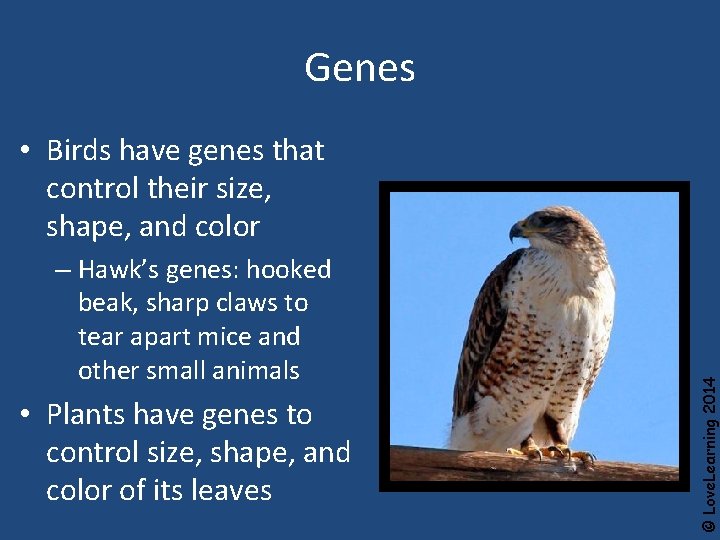 Genes

• Birds have genes that control their size, shape, and color
– Hawk's genes: hooked beak, sharp claws to tear apart mice and other small animals
• Plants have genes to control size, shape, and color of its leaves

@ LoveLearning 2014